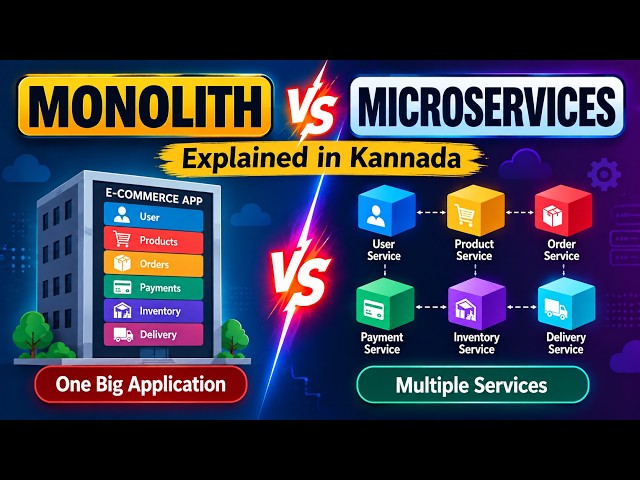 MONOLITH VS MICROSERVICES

Explained in Kannada

E-COMMERCE APP
User
Products
Orders
Payments
Inventory
Delivery

One Big Application

VS

User Service
Product Service
Order Service
Payment Service
Inventory Service
Delivery Service

Multiple Services